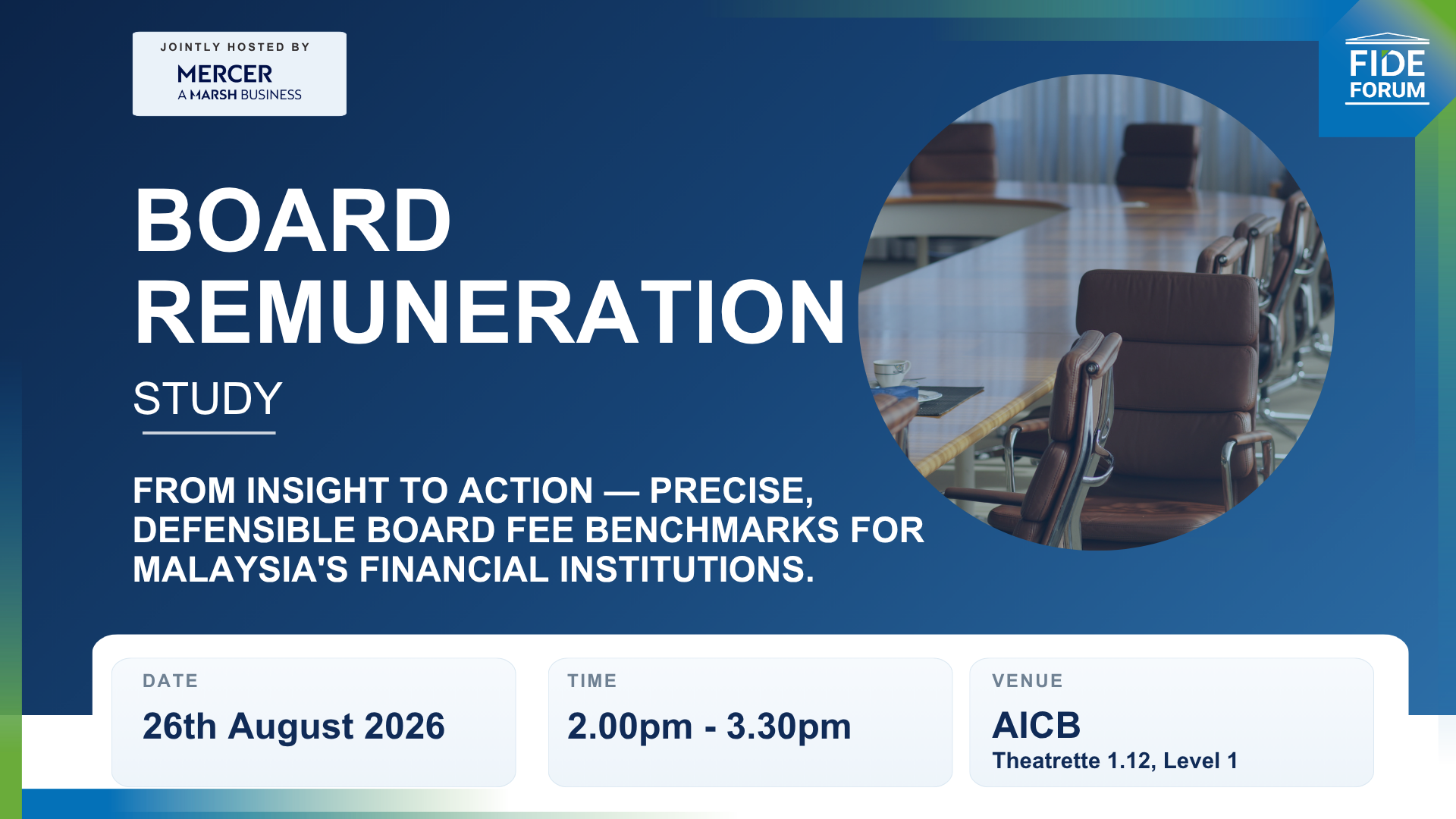 JOINTLY HOSTED BY
MERCER
A MARSH BUSINESS

FIDE FORUM

BOARD REMUNERATION

STUDY

FROM INSIGHT TO ACTION — PRECISE, DEFENSIBLE BOARD FEE BENCHMARKS FOR MALAYSIA'S FINANCIAL INSTITUTIONS.

DATE
26th August 2026

TIME
2.00pm - 3.30pm

VENUE
AICB
Theatrette 1.12, Level 1